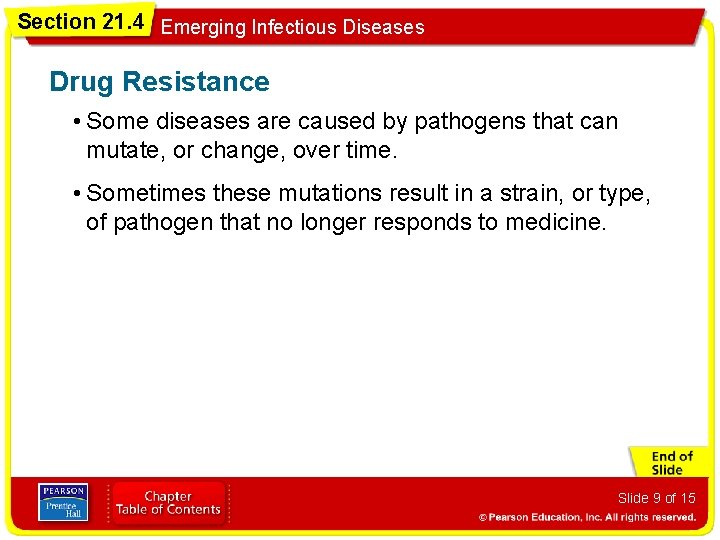 Section 21.4 Emerging Infectious Diseases

Drug Resistance

• Some diseases are caused by pathogens that can mutate, or change, over time.

• Sometimes these mutations result in a strain, or type, of pathogen that no longer responds to medicine.

End of Slide

PEARSON Prentice Hall

Chapter Table of Contents

Slide 9 of 15

© Pearson Education, Inc. All rights reserved.